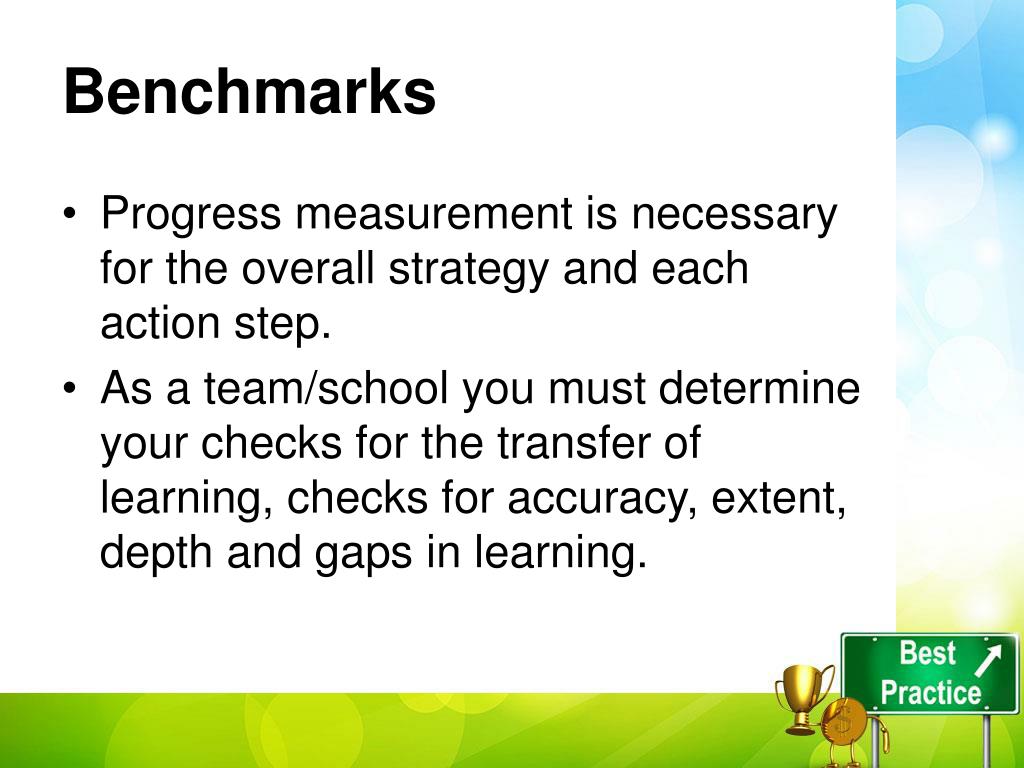 Benchmarks

• Progress measurement is necessary for the overall strategy and each action step.

• As a team/school you must determine your checks for the transfer of learning, checks for accuracy, extent, depth and gaps in learning.

Best Practice

$